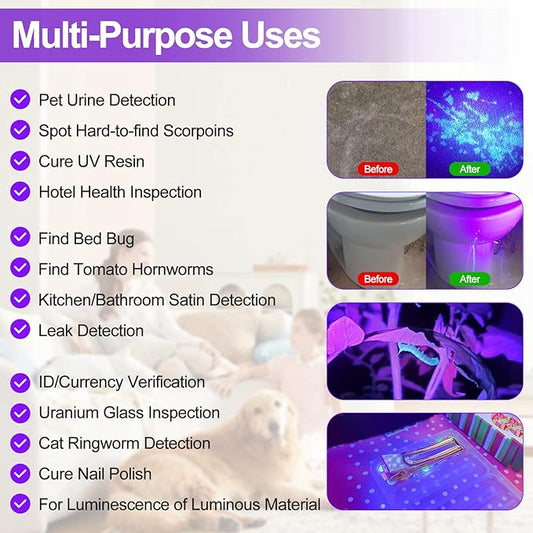 Multi-Purpose Uses

Pet Urine Detection
Spot Hard-to-find Scorpoins
Cure UV Resin
Hotel Health Inspection

Find Bed Bug
Find Tomato Hornworms
Kitchen/Bathroom Satin Detection
Leak Detection

ID/Currency Verification
Uranium Glass Inspection
Cat Ringworm Detection
Cure Nail Polish
For Luminescence of Luminous Material

Before
After

Before
After